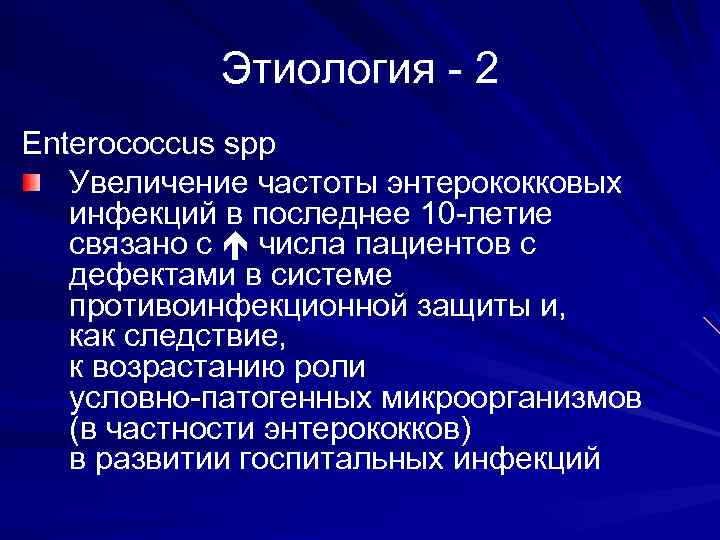 Этиология - 2

Enterococcus spp

Увеличение частоты энтерококковых инфекций в последнее 10-летие связано с ↑ числа пациентов с дефектами в системе противоинфекционной защиты и, как следствие, к возрастанию роли условно-патогенных микроорганизмов (в частности энтерококков) в развитии госпитальных инфекций